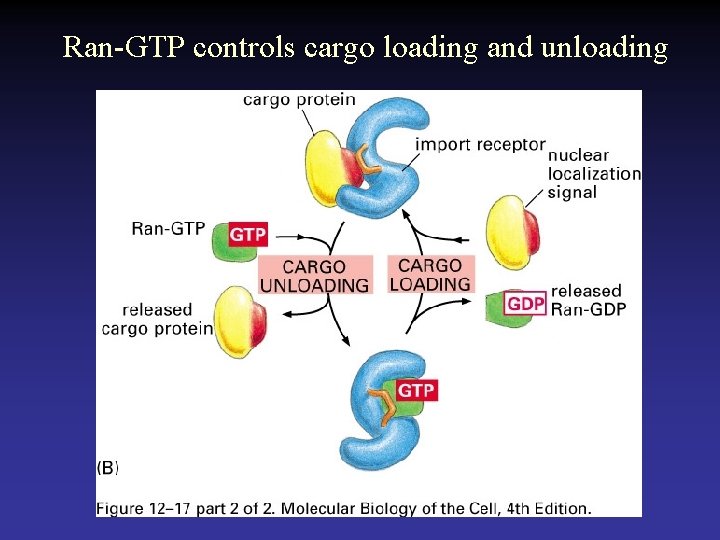 Ran-GTP controls cargo loading and unloading

cargo protein

import receptor

nuclear localization signal

Ran-GTP

GTP

CARGO UNLOADING

CARGO LOADING

released cargo protein

GDP

released Ran-GDP

GTP

(B)

Figure 12–17 part 2 of 2. Molecular Biology of the Cell, 4th Edition.